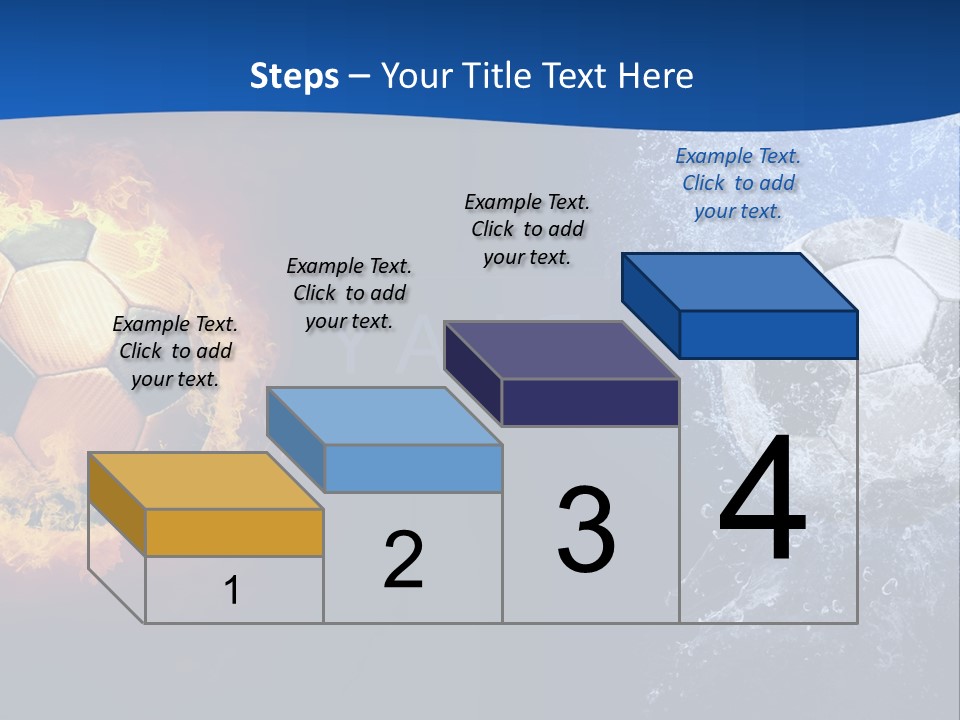 Steps – Your Title Text Here

Example Text. Click to add your text.

Example Text. Click to add your text.

Example Text. Click to add your text.

Example Text. Click to add your text.

1

2

3

4